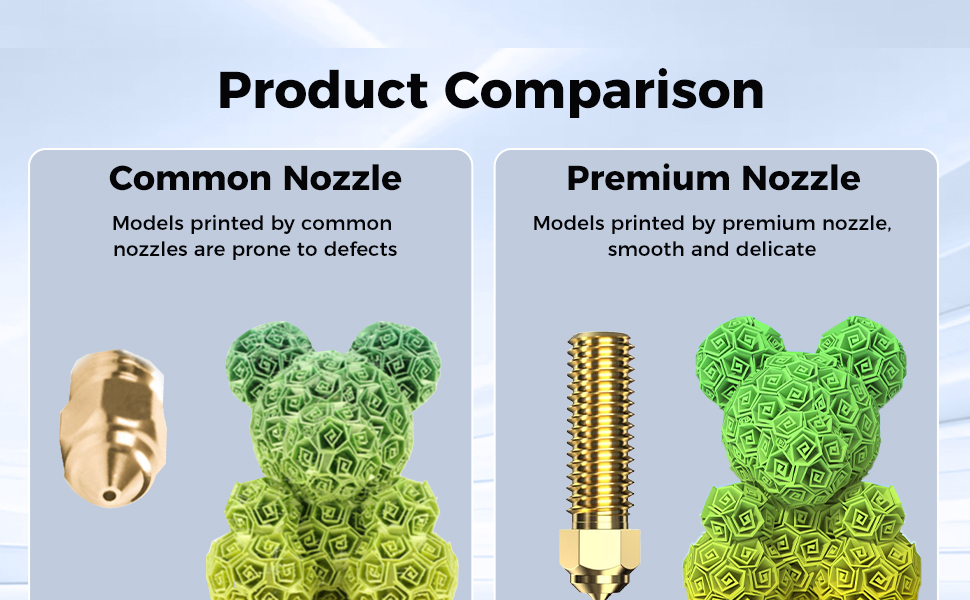 Product Comparison

Common Nozzle

Models printed by common nozzles are prone to defects

Premium Nozzle

Models printed by premium nozzle, smooth and delicate